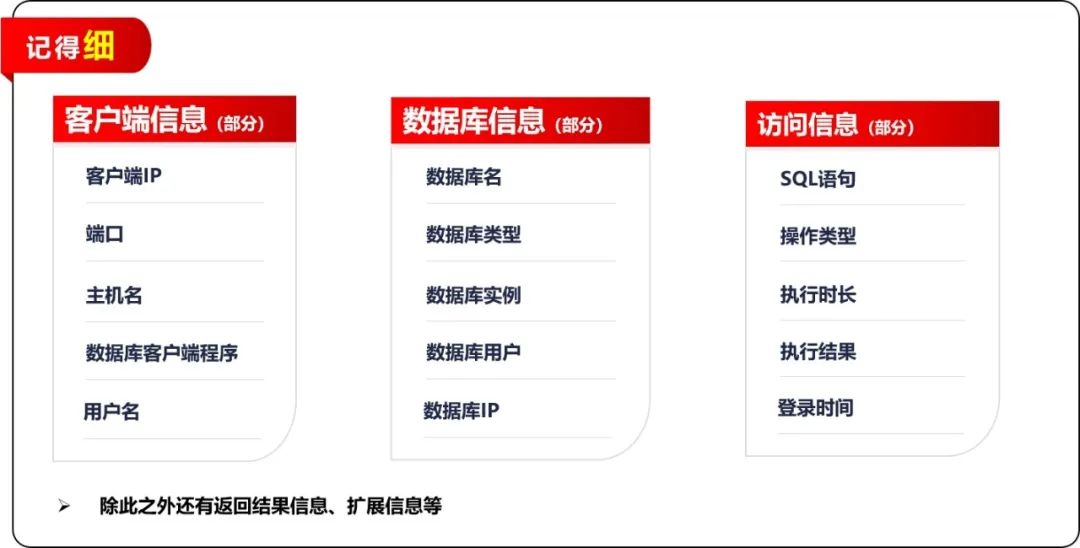 记得细

客户端信息（部分）

客户端IP

端口

主机名

数据库客户端程序

用户名

数据库信息（部分）

数据库名

数据库类型

数据库实例

数据库用户

数据库IP

访问信息（部分）

SQL语句

操作类型

执行时长

执行结果

登录时间

➢ 除此之外还有返回结果信息、扩展信息等